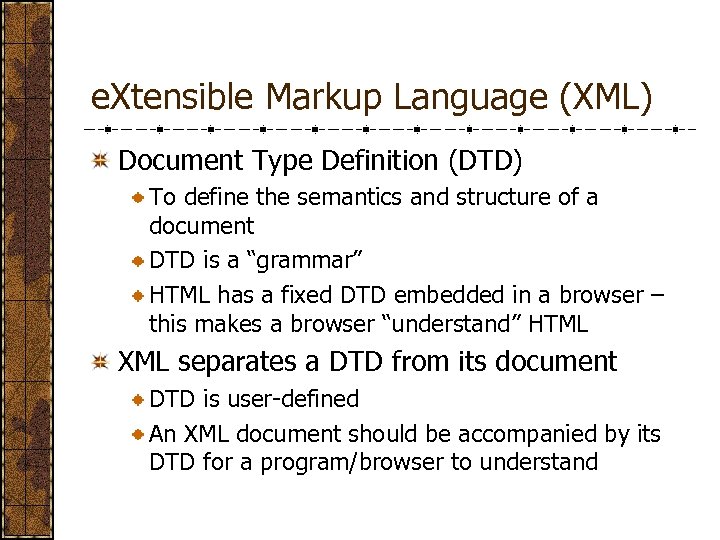 eXtensible Markup Language (XML)

Document Type Definition (DTD)

To define the semantics and structure of a document

DTD is a “grammar”

HTML has a fixed DTD embedded in a browser – this makes a browser “understand” HTML

XML separates a DTD from its document

DTD is user-defined

An XML document should be accompanied by its DTD for a program/browser to understand